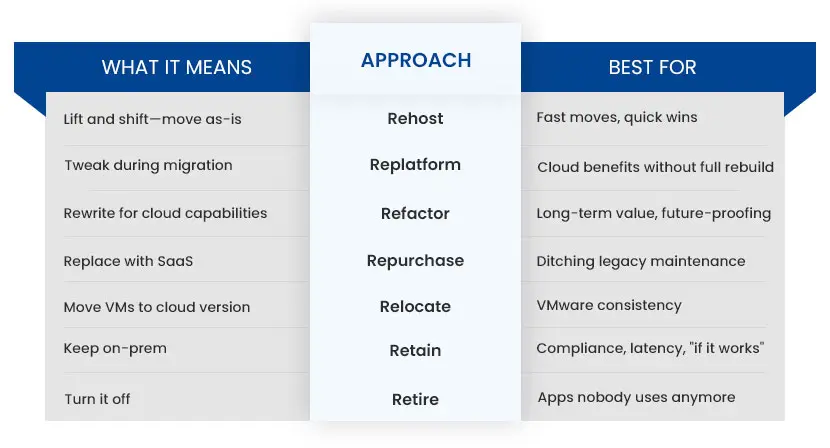 | WHAT IT MEANS | APPROACH | BEST FOR |
|---|---|---|
| Lift and shift—move as-is | Rehost | Fast moves, quick wins |
| Tweak during migration | Replatform | Cloud benefits without full rebuild |
| Rewrite for cloud capabilities | Refactor | Long-term value, future-proofing |
| Replace with SaaS | Repurchase | Ditching legacy maintenance |
| Move VMs to cloud version | Relocate | VMware consistency |
| Keep on-prem | Retain | Compliance, latency, "if it works" |
| Turn it off | Retire | Apps nobody uses anymore |